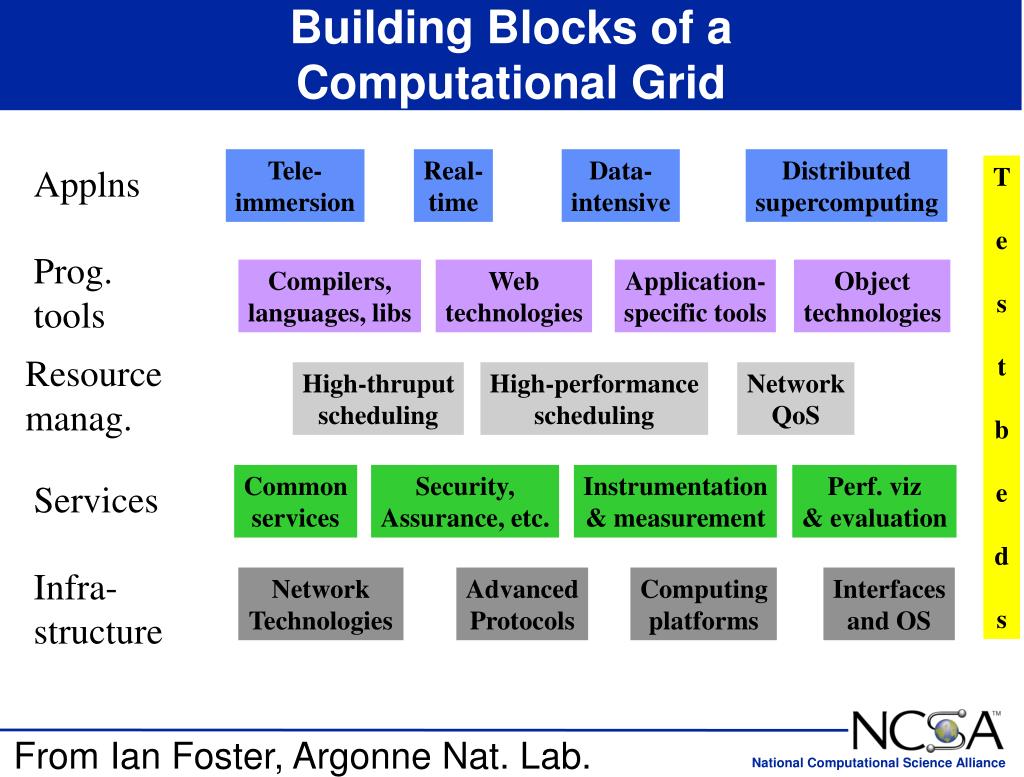 Building Blocks of a Computational Grid

Applns

Tele-immersion

Real-time

Data-intensive

Distributed supercomputing

Prog. tools

Compilers, languages, libs

Web technologies

Application-specific tools

Object technologies

Resource manag.

High-thruput scheduling

High-performance scheduling

Network QoS

Services

Common services

Security, Assurance, etc.

Instrumentation & measurement

Perf. viz & evaluation

Infra-structure

Network Technologies

Advanced Protocols

Computing platforms

Interfaces and OS

T e s t b e d s

From Ian Foster, Argonne Nat. Lab.

NCSA™
National Computational Science Alliance